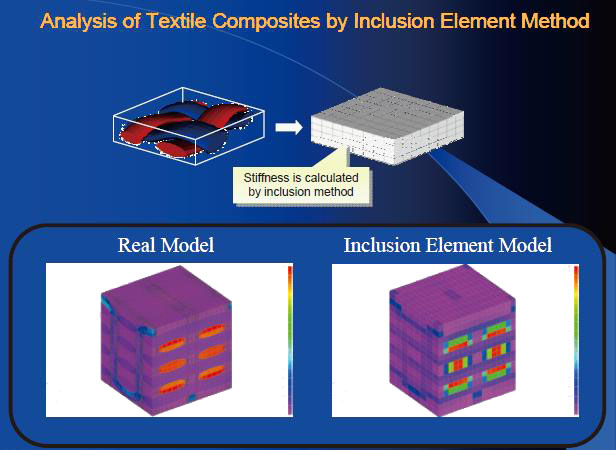 Analysis of Textile Composites by Inclusion Element Method

Stiffness is calculated by inclusion method

Real Model

Inclusion Element Model